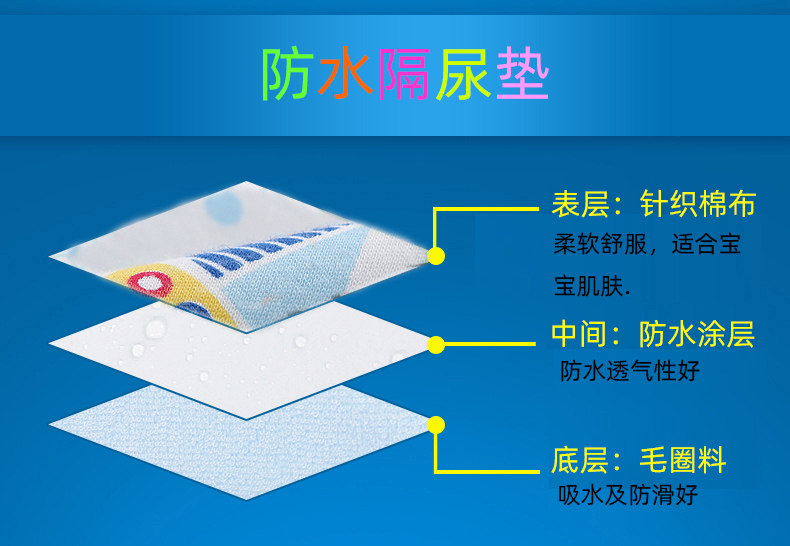 防水隔尿垫

表层：针织棉布
柔软舒服，适合宝宝肌肤.

中间：防水涂层
防水透气性好

底层：毛圈料
吸水及防滑好